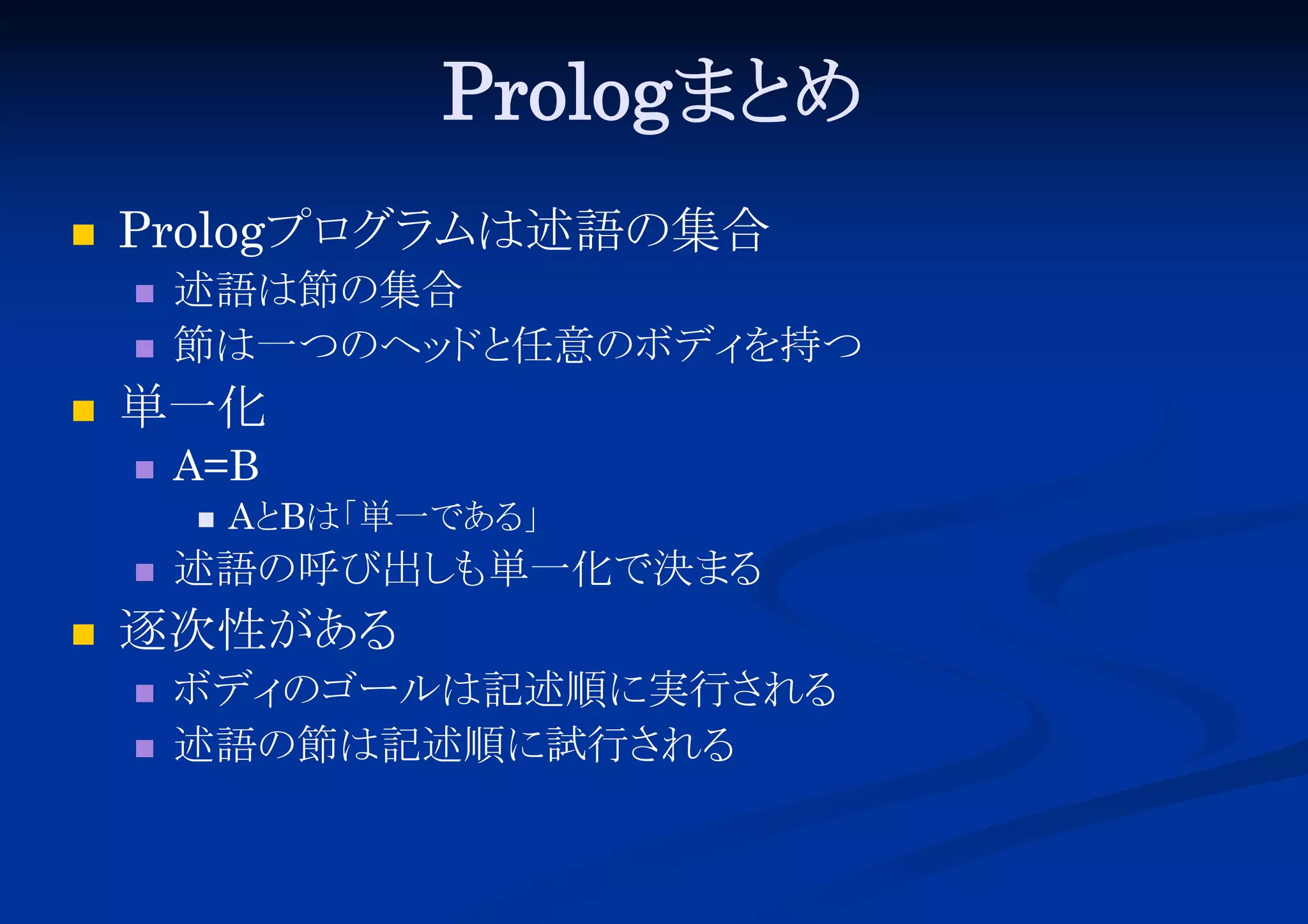 Prologまとめ

■ Prologプログラムは述語の集合
■ 述語は節の集合
■ 節は一つのヘッドと任意のボディを持つ
■ 単一化
■ A=B
■ AとBは「単一である」
■ 述語の呼び出しも単一化で決まる
■ 逐次性がある
■ ボディのゴールは記述順に実行される
■ 述語の節は記述順に試行される